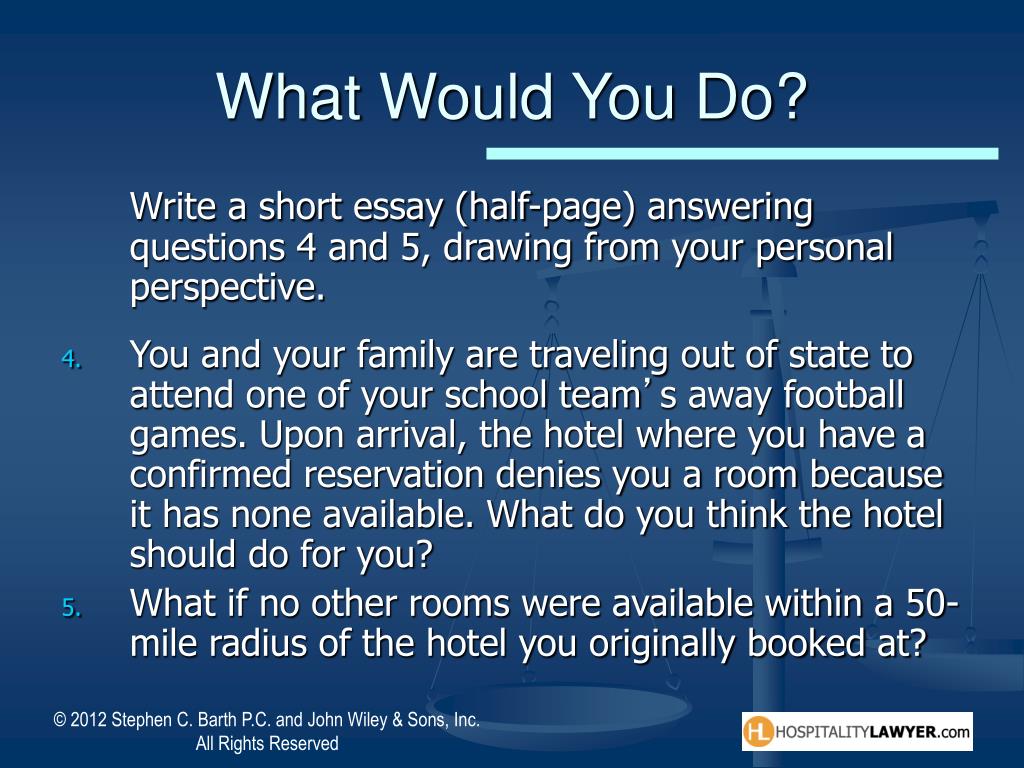 What Would You Do?

Write a short essay (half-page) answering questions 4 and 5, drawing from your personal perspective.

4. You and your family are traveling out of state to attend one of your school team's away football games. Upon arrival, the hotel where you have a confirmed reservation denies you a room because it has none available. What do you think the hotel should do for you?

5. What if no other rooms were available within a 50-mile radius of the hotel you originally booked at?

© 2012 Stephen C. Barth P.C. and John Wiley & Sons, Inc. All Rights Reserved

HL HOSPITALITYLAWYER.com